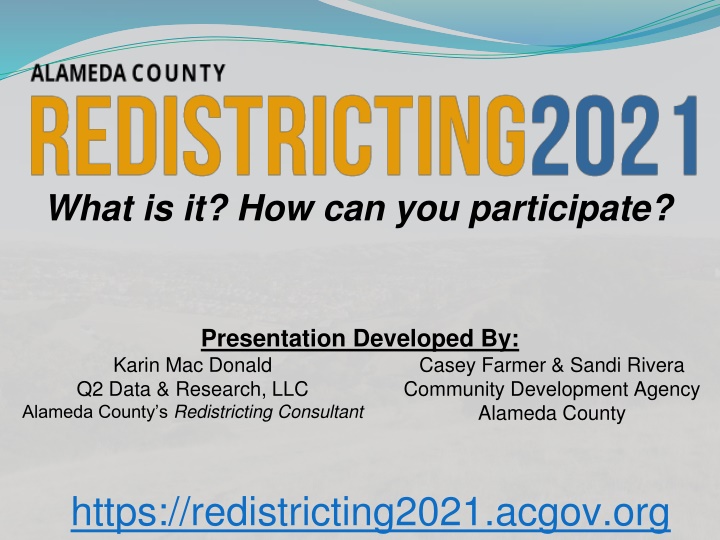 ALAMEDA COUNTY
REDISTRICTING2021

What is it? How can you participate?

Presentation Developed By:

Karin Mac Donald
Q2 Data & Research, LLC
Alameda County's Redistricting Consultant

Casey Farmer & Sandi Rivera
Community Development Agency
Alameda County

https://redistricting2021.acgov.org